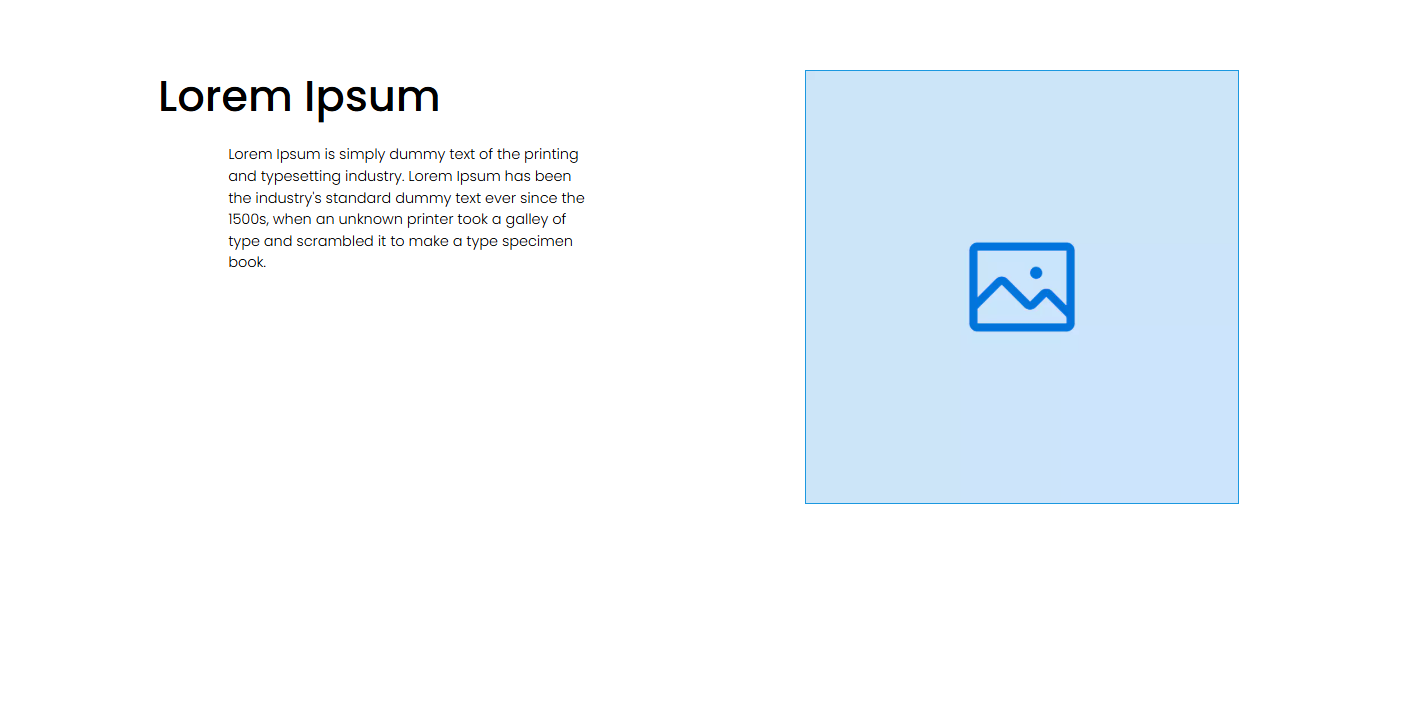 Lorem Ipsum

Lorem Ipsum is simply dummy text of the printing and typesetting industry. Lorem Ipsum has been the industry's standard dummy text ever since the 1500s, when an unknown printer took a galley of type and scrambled it to make a type specimen book.